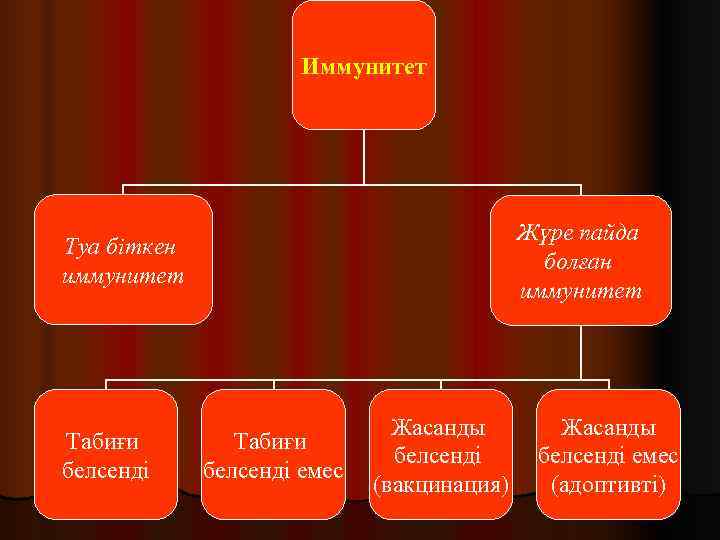 Иммунитет

Туа біткен иммунитет

Жүре пайда болған иммунитет

Табиғи белсенді

Табиғи белсенді емес

Жасанды белсенді (вакцинация)

Жасанды белсенді емес (адоптивті)